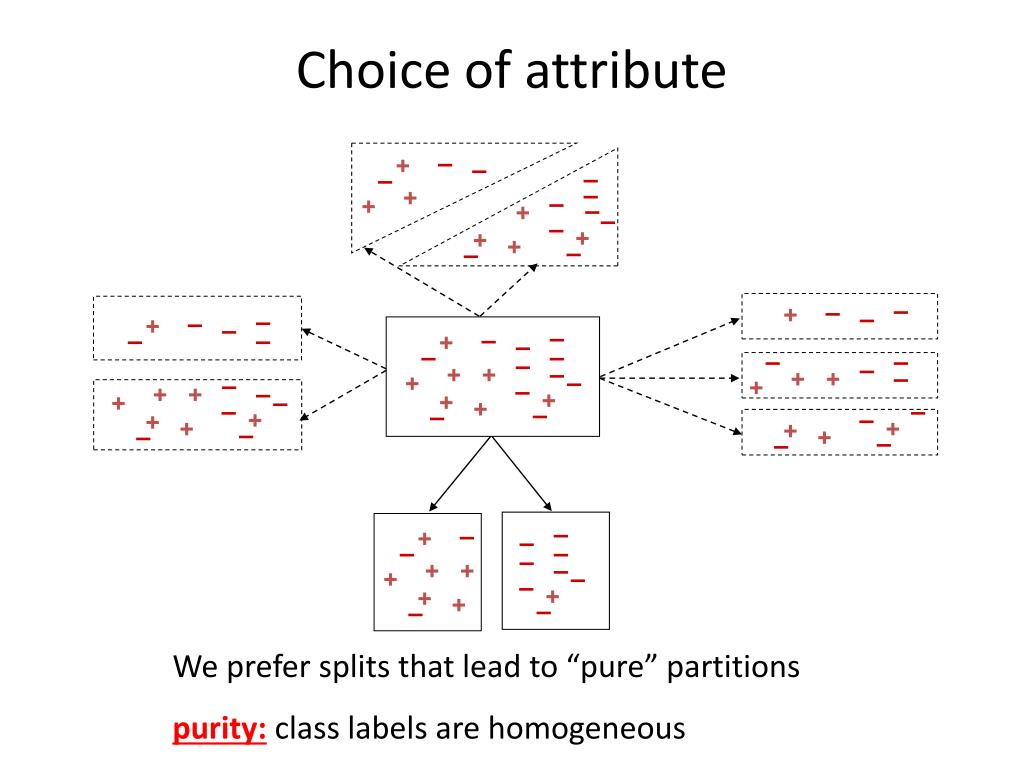 Choice of attribute

We prefer splits that lead to “pure” partitions

purity: class labels are homogeneous